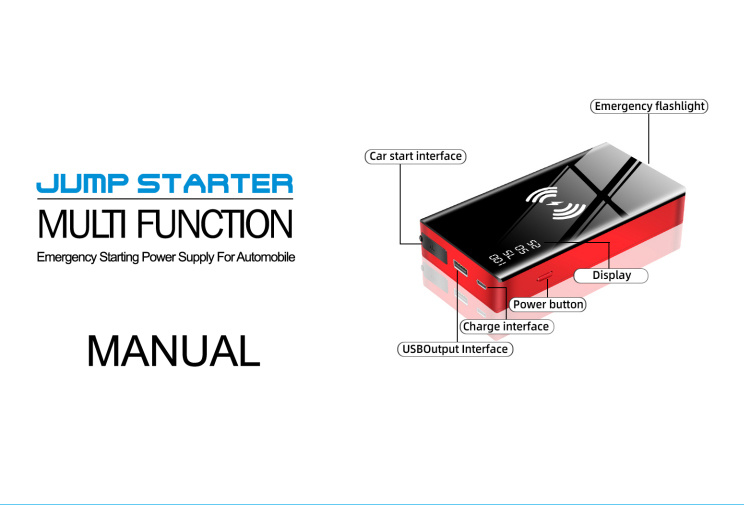 JUMP STARTER
MULTI FUNCTION
Emergency Starting Power Supply For Automobile

MANUAL

Emergency flashlight
Car start interface
Display
Power button
Charge interface
USBOutput Interface